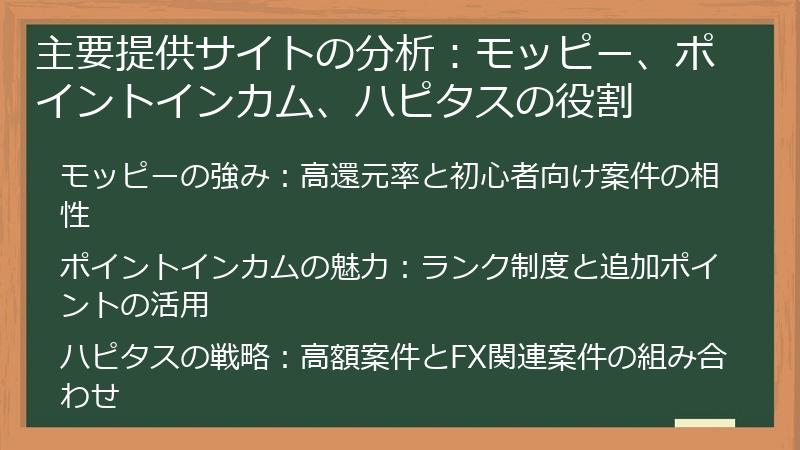 主要提供サイトの分析：モッピー、ポイントインカム、ハピタスの役割

モッピーの強み：高還元率と初心者向け案件の相性

ポイントインカムの魅力：ランク制度と追加ポイントの活用

ハピタスの戦略：高額案件とFX関連案件の組み合わせ